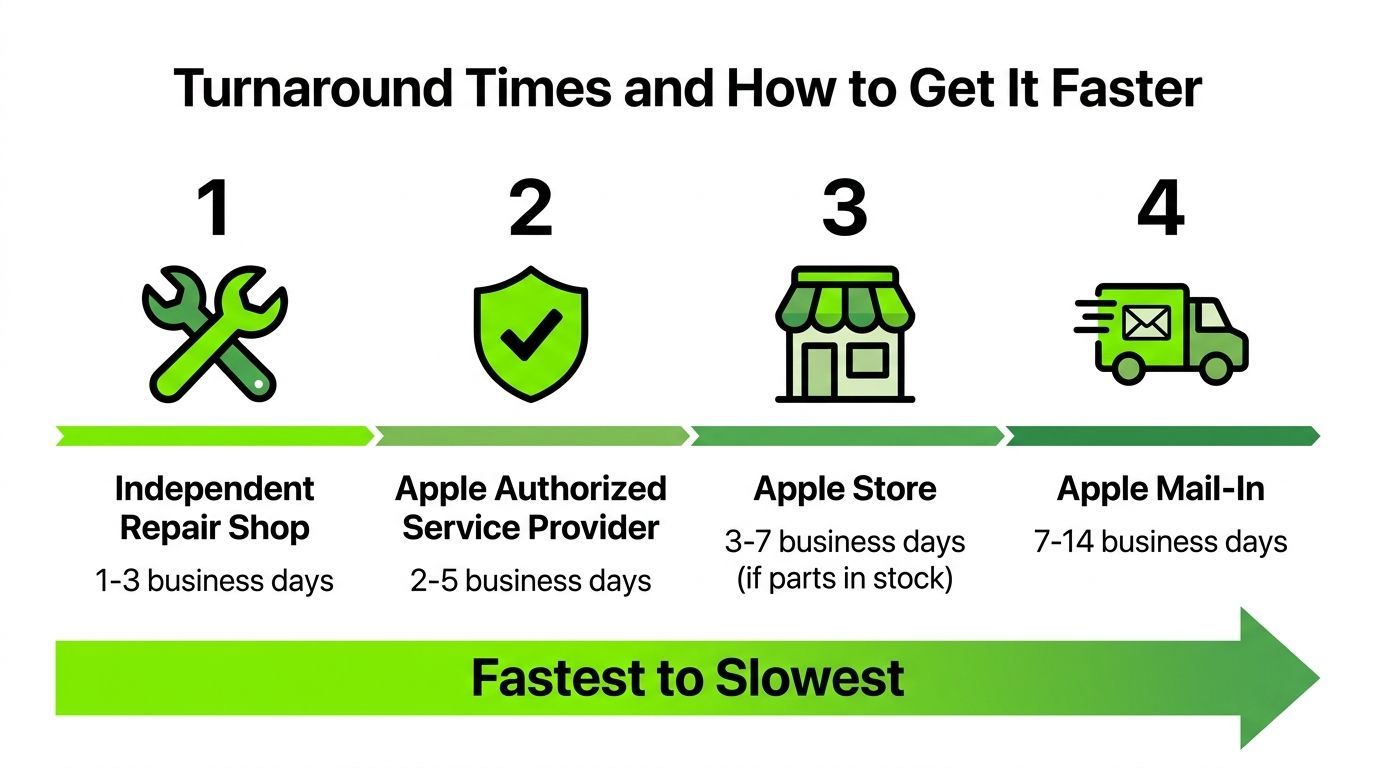 Turnaround Times and How to Get It Faster

1

Independent Repair Shop

1-3 business days

2

Apple Authorized Service Provider

2-5 business days

3

Apple Store

3-7 business days (if parts in stock)

4

Apple Mail-In

7-14 business days

Fastest to Slowest